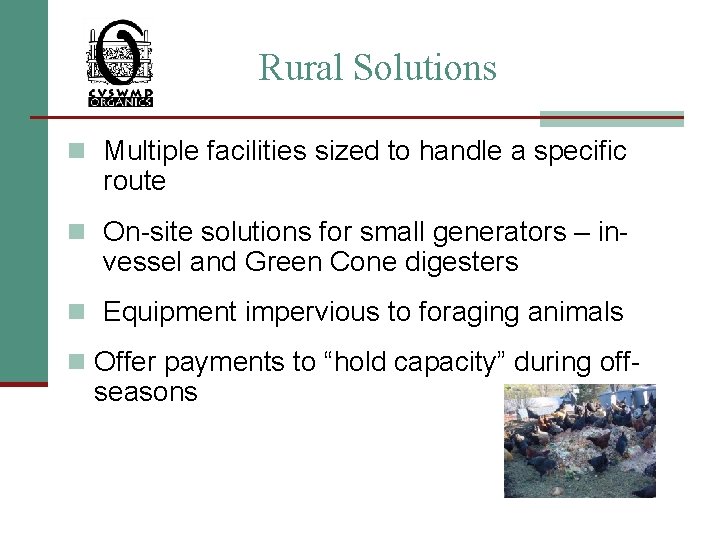 CVSWMD ORGANICS

Rural Solutions

Multiple facilities sized to handle a specific route

On-site solutions for small generators – in-vessel and Green Cone digesters

Equipment impervious to foraging animals

Offer payments to “hold capacity” during off-seasons